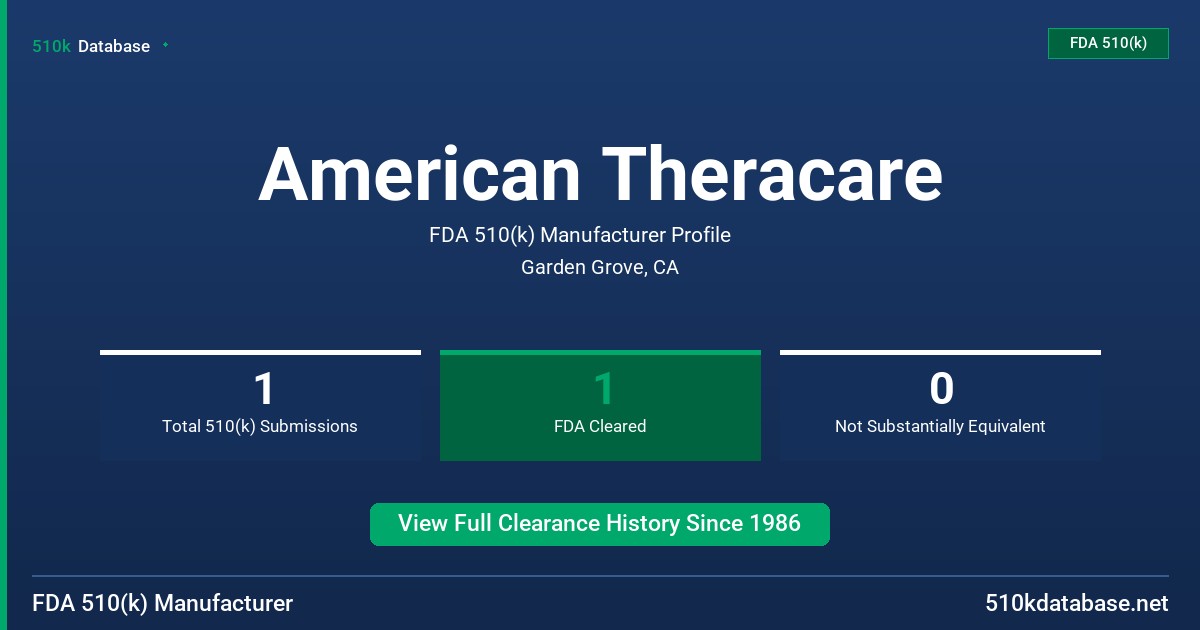 510k Database

FDA 510(k)

American Theracare

FDA 510(k) Manufacturer Profile

Garden Grove, CA

1
Total 510(k) Submissions

1
FDA Cleared

0
Not Substantially Equivalent

View Full Clearance History Since 1986

FDA 510(k) Manufacturer

510kdatabase.net